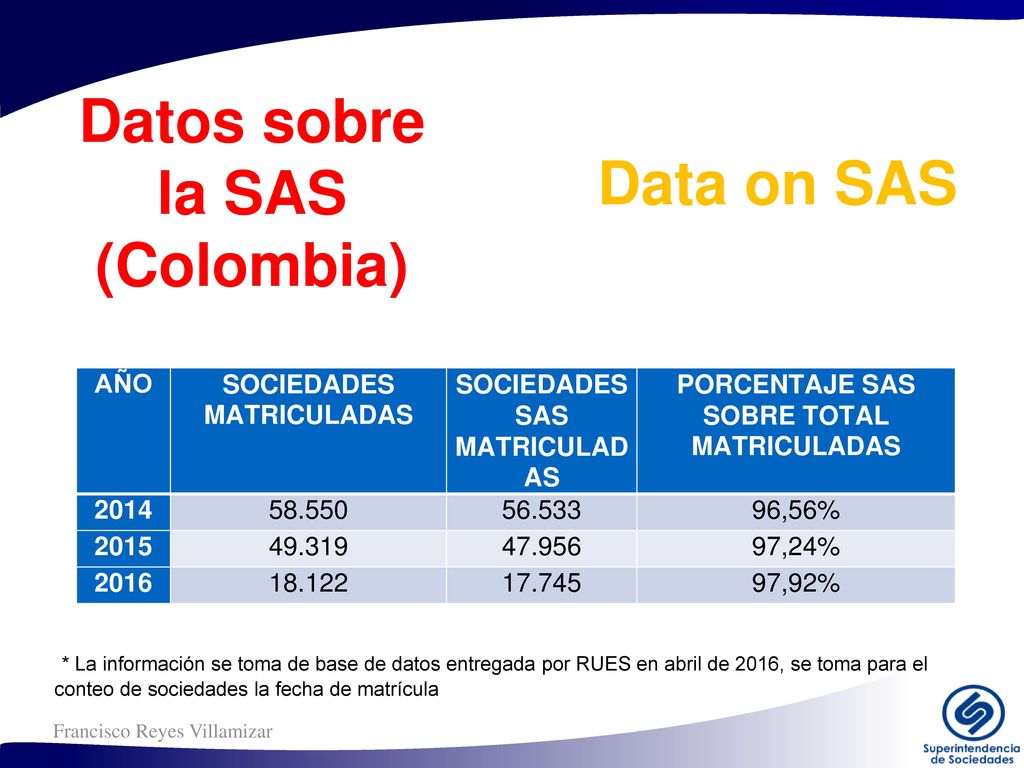 Datos sobre la SAS (Colombia)

Data on SAS

| AÑO | SOCIEDADES MATRICULADAS | SOCIEDADES SAS MATRICULADAS | PORCENTAJE SAS SOBRE TOTAL MATRICULADAS |
|---|---|---|---|
| 2014 | 58.550 | 56.533 | 96,56% |
| 2015 | 49.319 | 47.956 | 97,24% |
| 2016 | 18.122 | 17.745 | 97,92% |

* La información se toma de base de datos entregada por RUES en abril de 2016, se toma para el conteo de sociedades la fecha de matrícula

Francisco Reyes Villamizar

Superintendencia de Sociedades